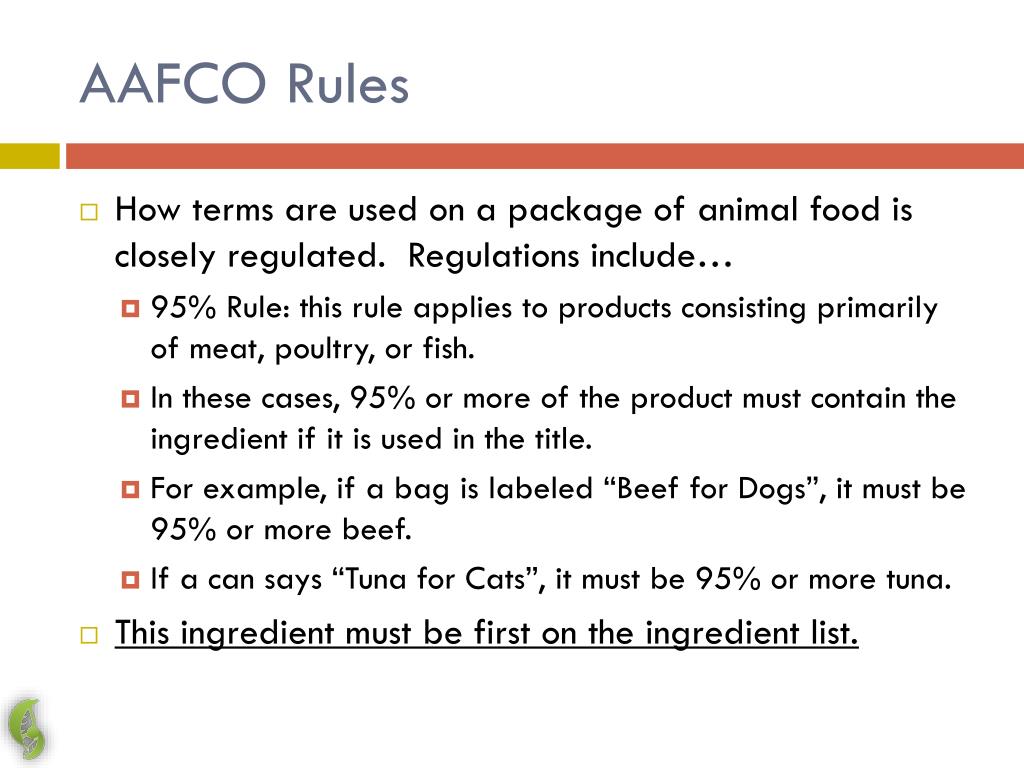 AAFCO Rules

How terms are used on a package of animal food is closely regulated. Regulations include…

95% Rule: this rule applies to products consisting primarily of meat, poultry, or fish.

In these cases, 95% or more of the product must contain the ingredient if it is used in the title.

For example, if a bag is labeled “Beef for Dogs”, it must be 95% or more beef.

If a can says “Tuna for Cats”, it must be 95% or more tuna.

This ingredient must be first on the ingredient list.